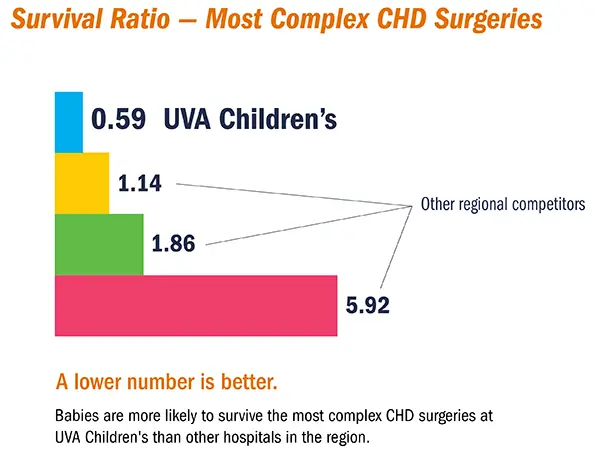 Survival Ratio — Most Complex CHD Surgeries

0.59 UVA Children's

1.14

1.86

5.92

Other regional competitors

A lower number is better.

Babies are more likely to survive the most complex CHD surgeries at UVA Children's than other hospitals in the region.